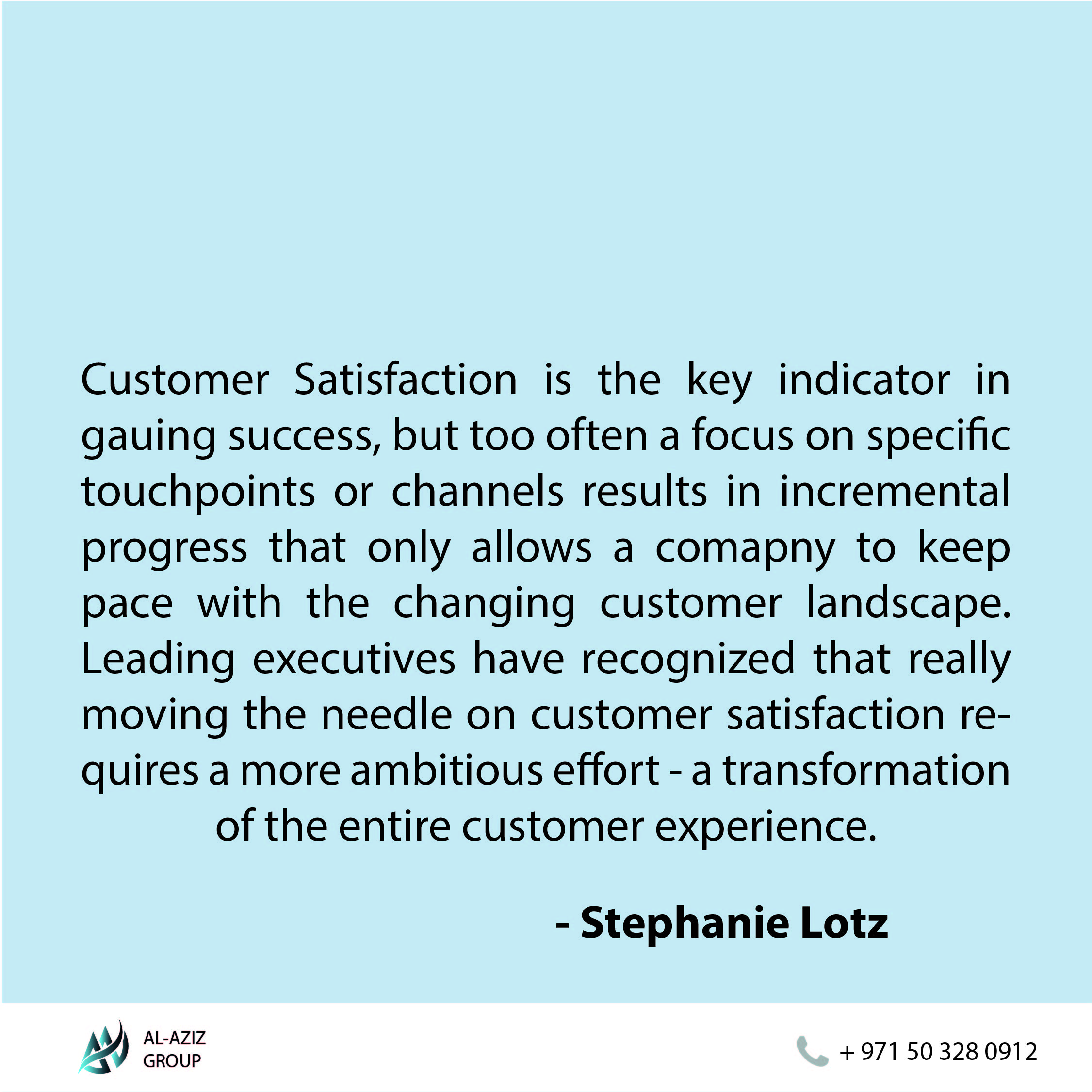 Customer Satisfaction is the key indicator in gauing success, but too often a focus on specific touchpoints or channels results in incremental progress that only allows a comapny to keep pace with the changing customer landscape. Leading executives have recognized that really moving the needle on customer satisfaction requires a more ambitious effort - a transformation of the entire customer experience.

- Stephanie Lotz

AL-AZIZ GROUP

+ 971 50 328 0912